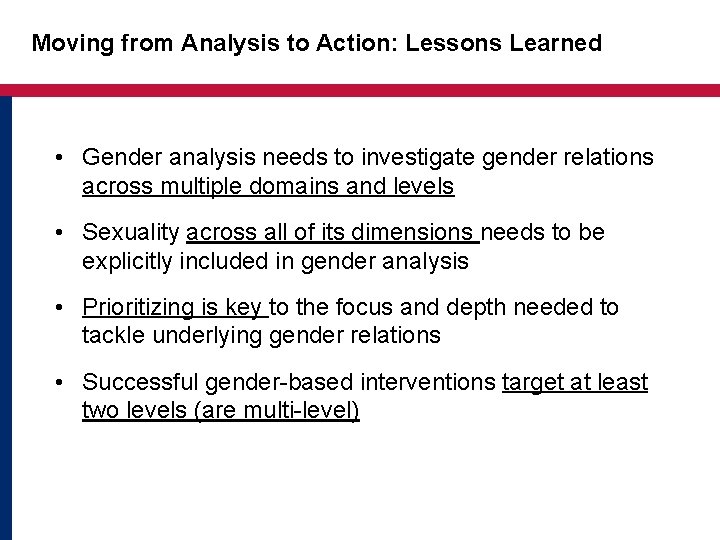 Moving from Analysis to Action: Lessons Learned

• Gender analysis needs to investigate gender relations across multiple domains and levels

• Sexuality across all of its dimensions needs to be explicitly included in gender analysis

• Prioritizing is key to the focus and depth needed to tackle underlying gender relations

• Successful gender-based interventions target at least two levels (are multi-level)